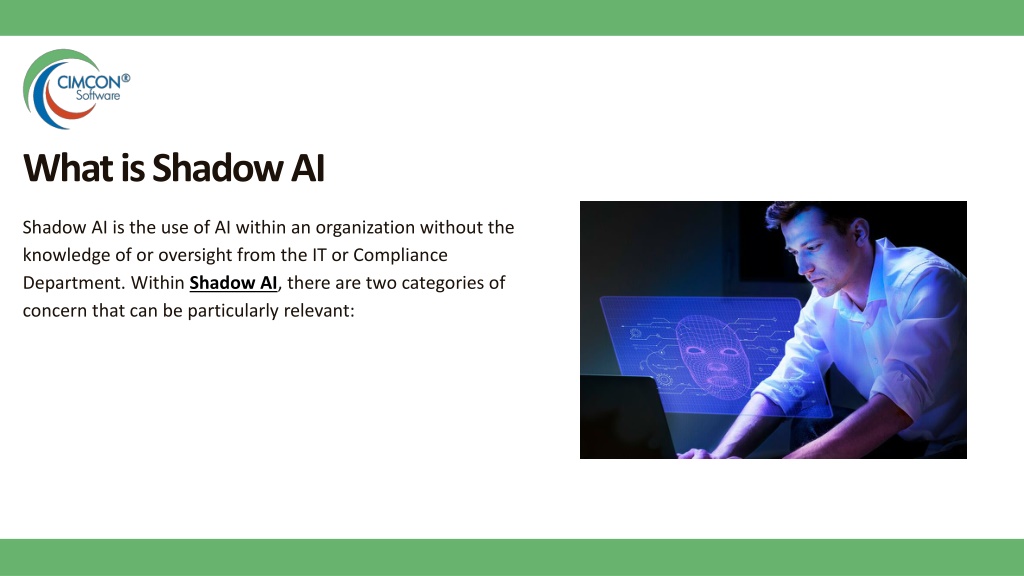 CIMCON®
Software

What is Shadow AI

Shadow AI is the use of AI within an organization without the knowledge of or oversight from the IT or Compliance Department. Within Shadow AI, there are two categories of concern that can be particularly relevant: